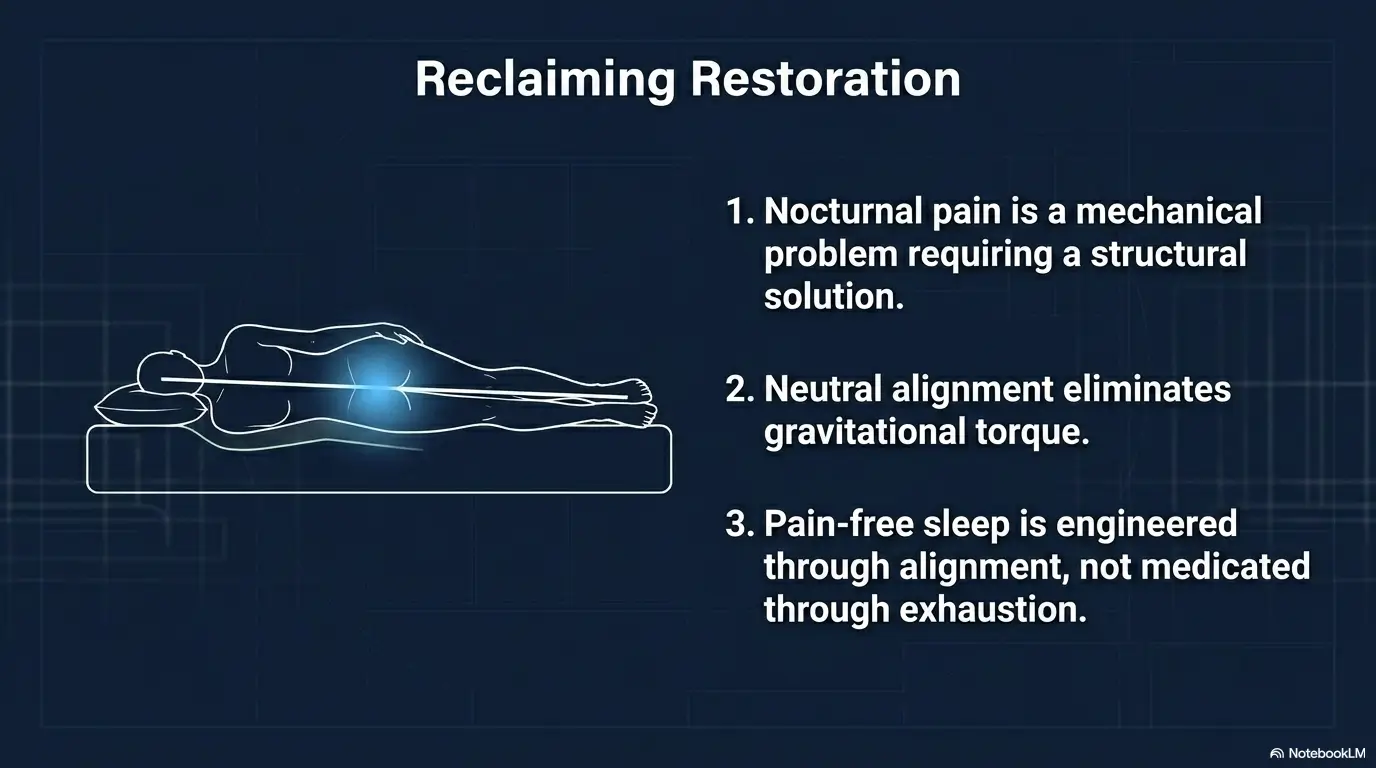 Reclaiming Restoration

1. Nocturnal pain is a mechanical problem requiring a structural solution.

2. Neutral alignment eliminates gravitational torque.

3. Pain-free sleep is engineered through alignment, not medicated through exhaustion.

NotebookLM